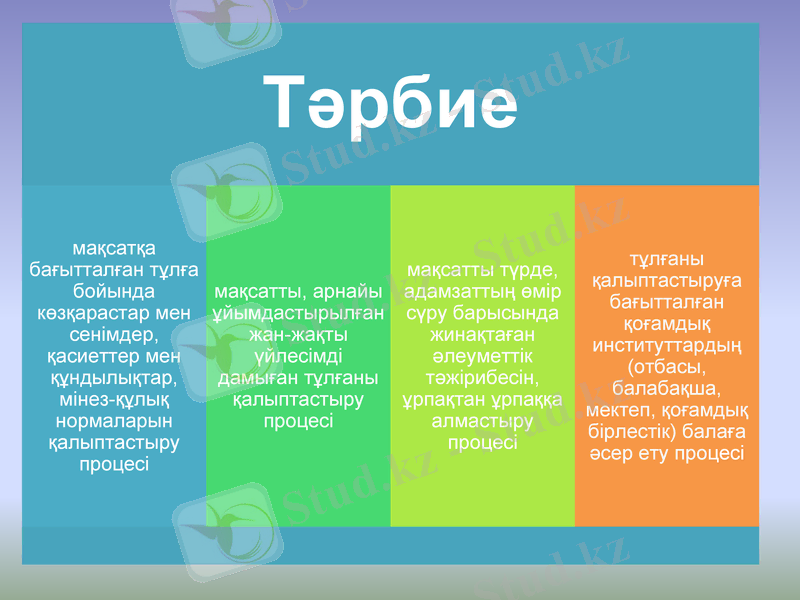 Тәрбие

мақсатқа бағытталған тұлға бойында көзқарастар мен сенімдер, қасиеттер мен құндылықтар, мінез-құлық нормаларын қалыптастыру процесі

мақсатты, арнайы ұйымдастырылған жан-жақты үйлесімді дамыған тұлғаны қалыптастыру процесі

мақсатты түрде, адамзаттың өмір сүру барысында жинақтаған әлеуметтік тәжірибесін, ұрпақтан ұрпаққа алмастыру процесі

тұлғаны қалыптастыруға бағытталған қоғамдық институттардың (отбасы, балабақша, мектеп, қоғамдық бірлестік) балаға әсер ету процесі

Stud.kz